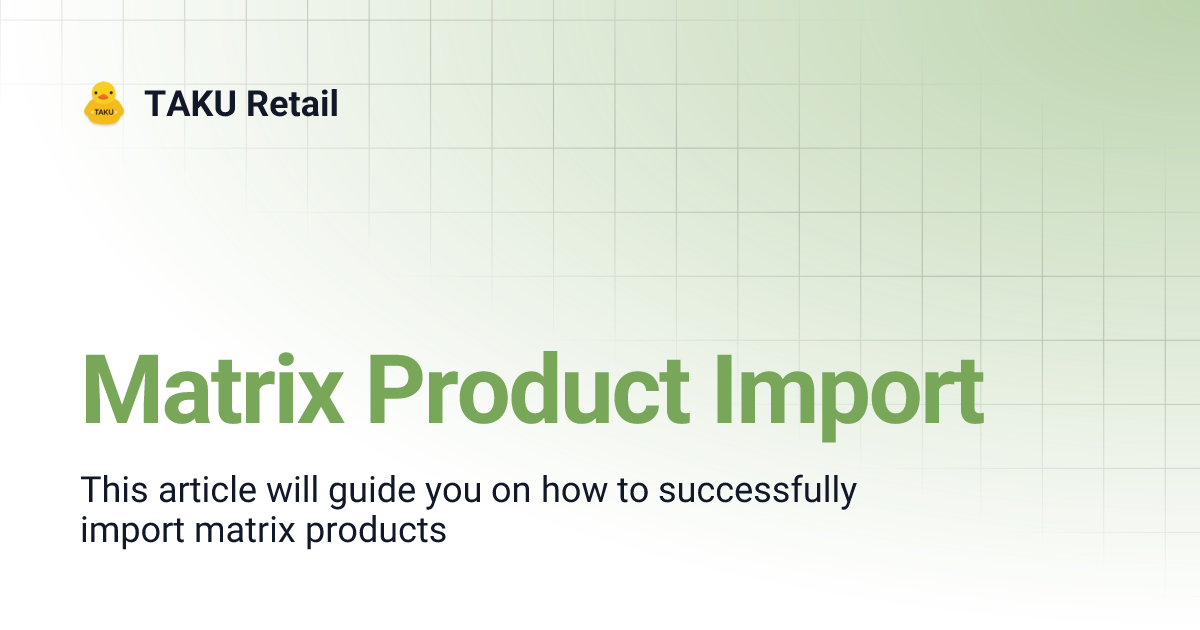 TAKU

TAKU Retail

Matrix Product Import

This article will guide you on how to successfully import matrix products